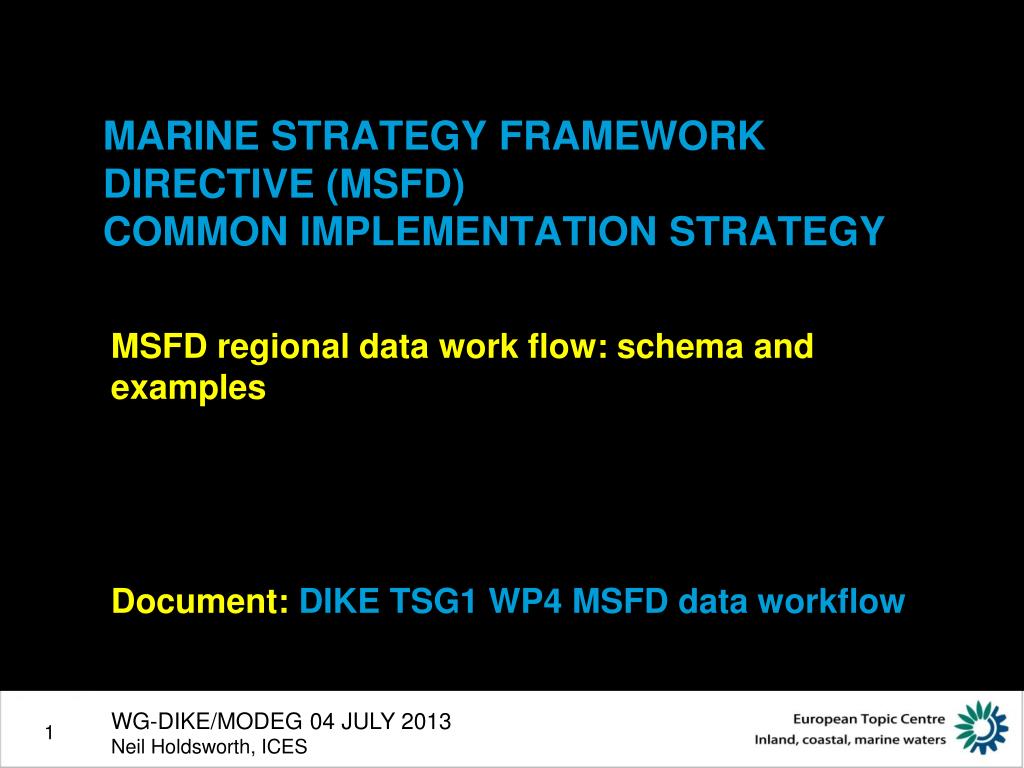 MARINE STRATEGY FRAMEWORK DIRECTIVE (MSFD)
COMMON IMPLEMENTATION STRATEGY

MSFD regional data work flow: schema and examples

Document: DIKE TSG1 WP4 MSFD data workflow

1

WG-DIKE/MODEG 04 JULY 2013
Neil Holdsworth, ICES

European Topic Centre
Inland, coastal, marine waters